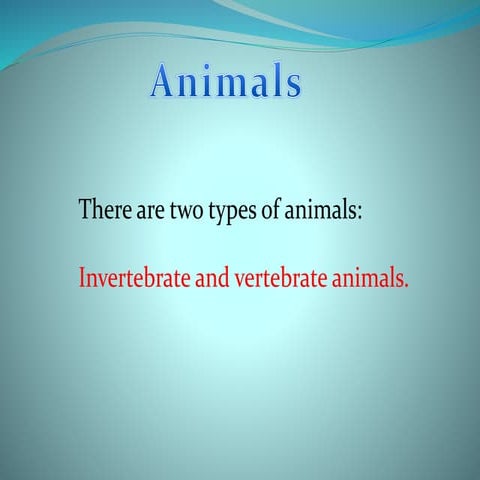 Animals

There are two types of animals:

Invertebrate and vertebrate animals.